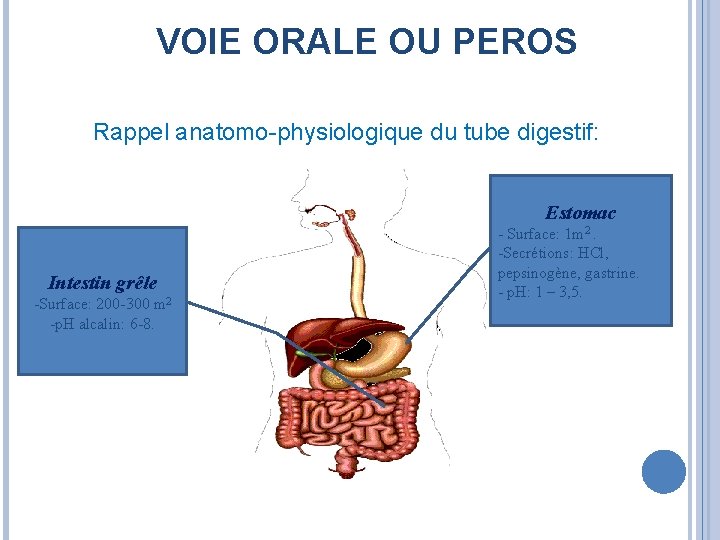 VOIE ORALE OU PEROS

Rappel anatomo-physiologique du tube digestif:

Intestin grêle
-Surface: 200-300 $m^2$
-pH alcalin: 6-8.

Estomac
- Surface: $1m^2$.
-Secrétions: HCl, pepsinogène, gastrine.
- pH: 1 – 3,5.